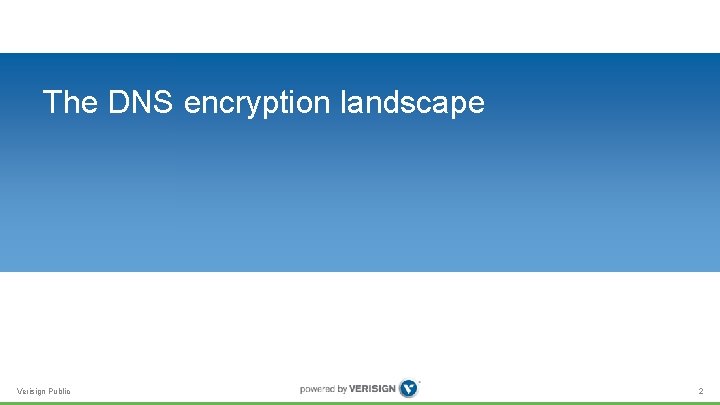 The DNS encryption landscape

Verisign Public

powered by VERISIGN

2